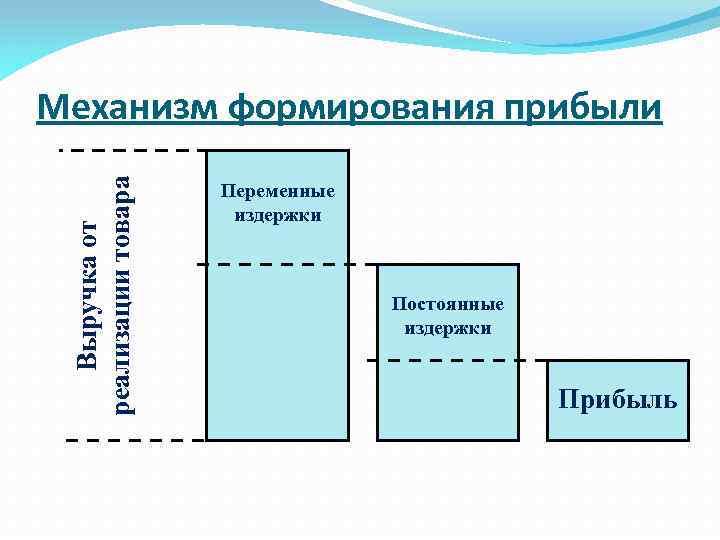 Механизм формирования прибыли

Выручка от реализации товара

Переменные издержки

Постоянные издержки

Прибыль